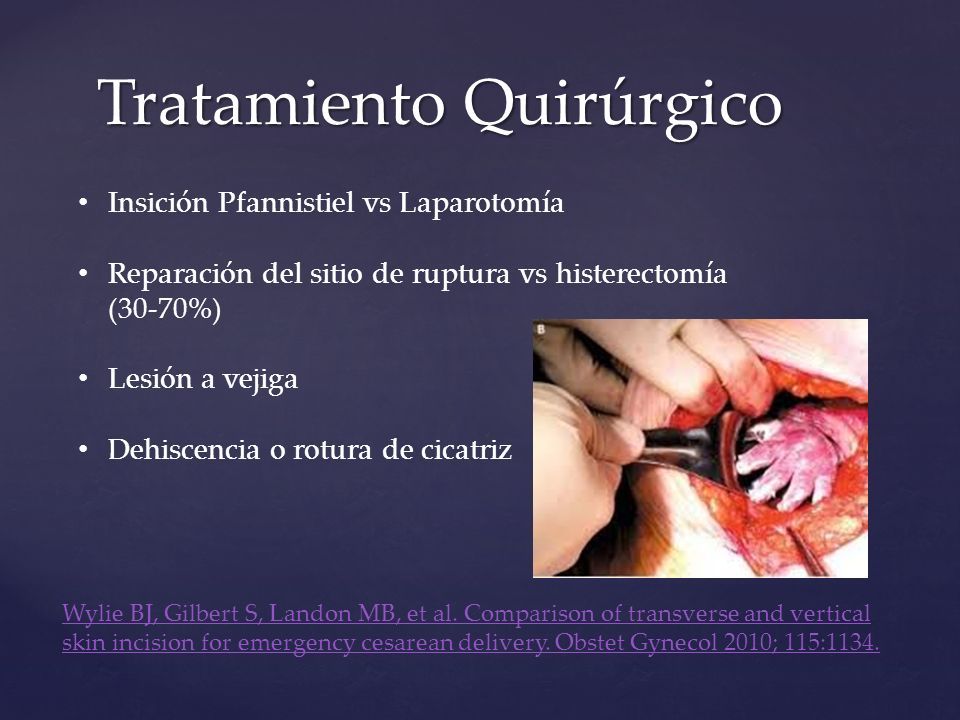 Tratamiento Quirúrgico

• Insición Pfannistiel vs Laparotomía

• Reparación del sitio de ruptura vs histerectomía (30-70%)

• Lesión a vejiga

• Dehiscencia o rotura de cicatriz

B

Wylie BJ, Gilbert S, Landon MB, et al. Comparison of transverse and vertical skin incision for emergency cesarean delivery. Obstet Gynecol 2010; 115:1134.